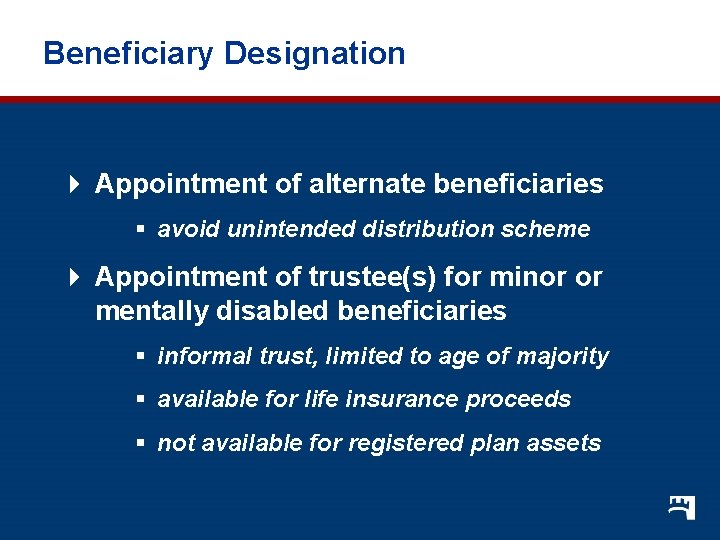 Beneficiary Designation

Appointment of alternate beneficiaries

avoid unintended distribution scheme

Appointment of trustee(s) for minor or mentally disabled beneficiaries

informal trust, limited to age of majority

available for life insurance proceeds

not available for registered plan assets